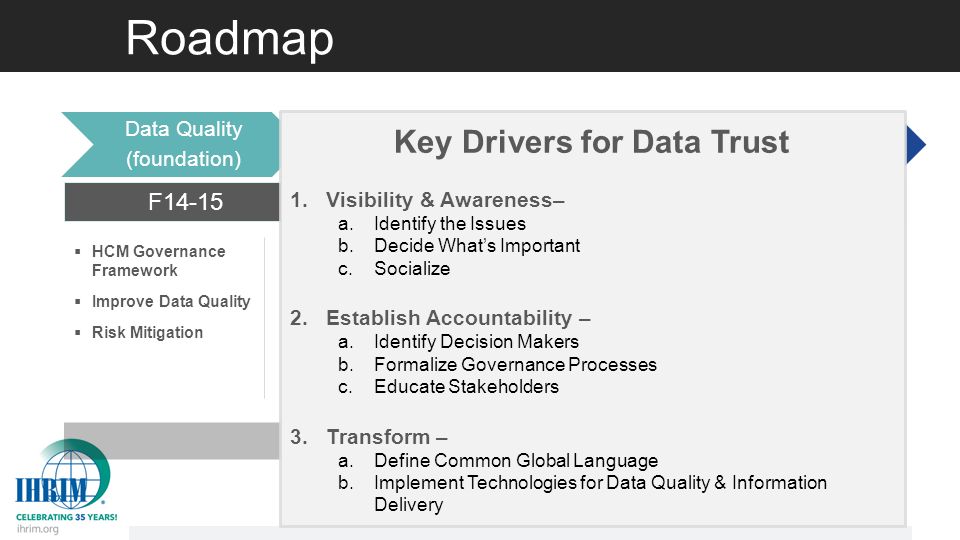 Roadmap

Data Quality (foundation)

F14-15

▪ HCM Governance Framework
▪ Improve Data Quality
▪ Risk Mitigation

Key Drivers for Data Trust

1. Visibility & Awareness–
a. Identify the Issues
b. Decide What's Important
c. Socialize

2. Establish Accountability –
a. Identify Decision Makers
b. Formalize Governance Processes
c. Educate Stakeholders

3. Transform –
a. Define Common Global Language
b. Implement Technologies for Data Quality & Information Delivery

IHRIM
CELEBRATING 35 YEARS!
ihrim.org